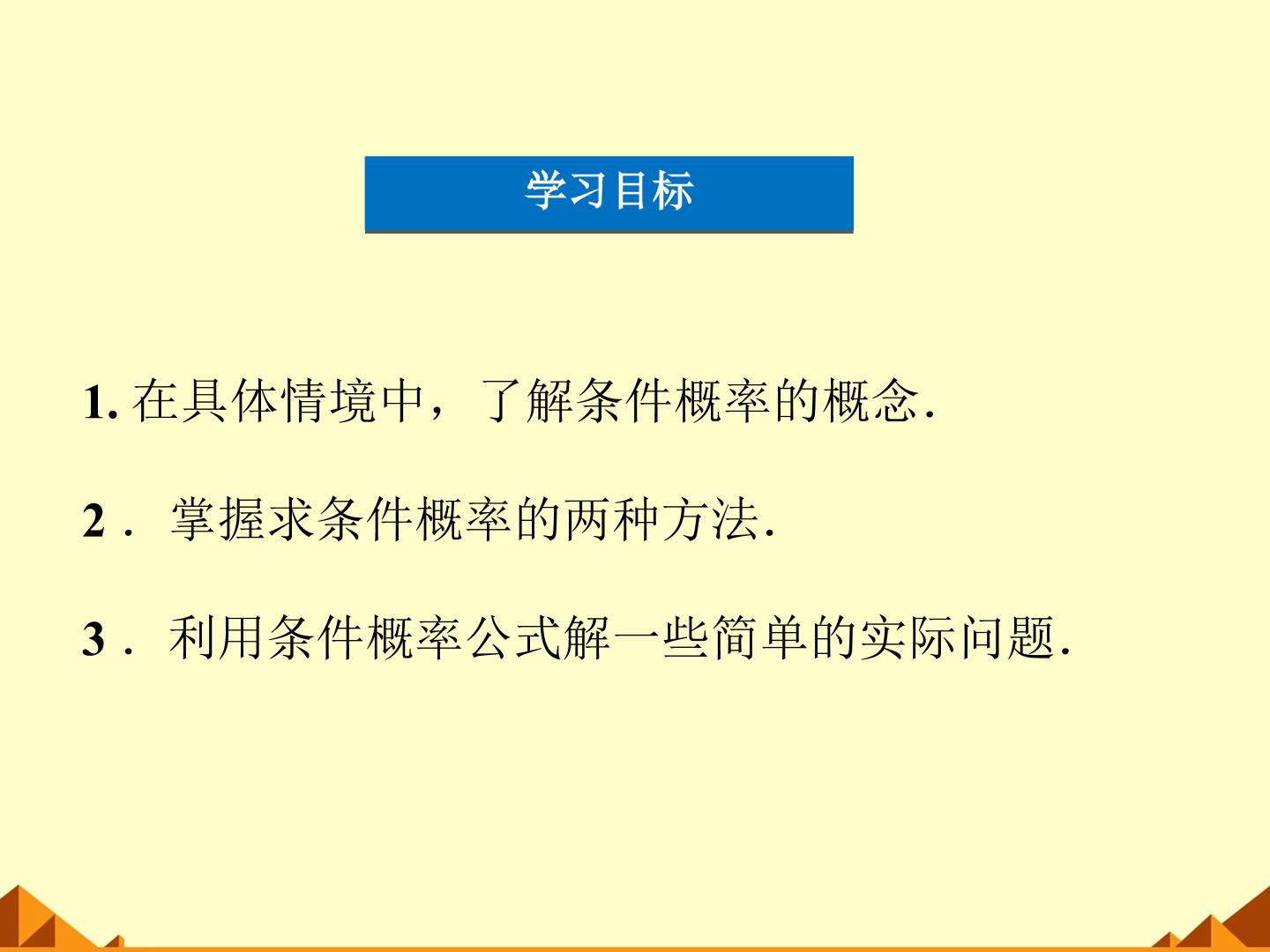 学习目标

1.在具体情境中，了解条件概率的概念.

2.掌握求条件概率的两种方法.

3.利用条件概率公式解一些简单的实际问题.